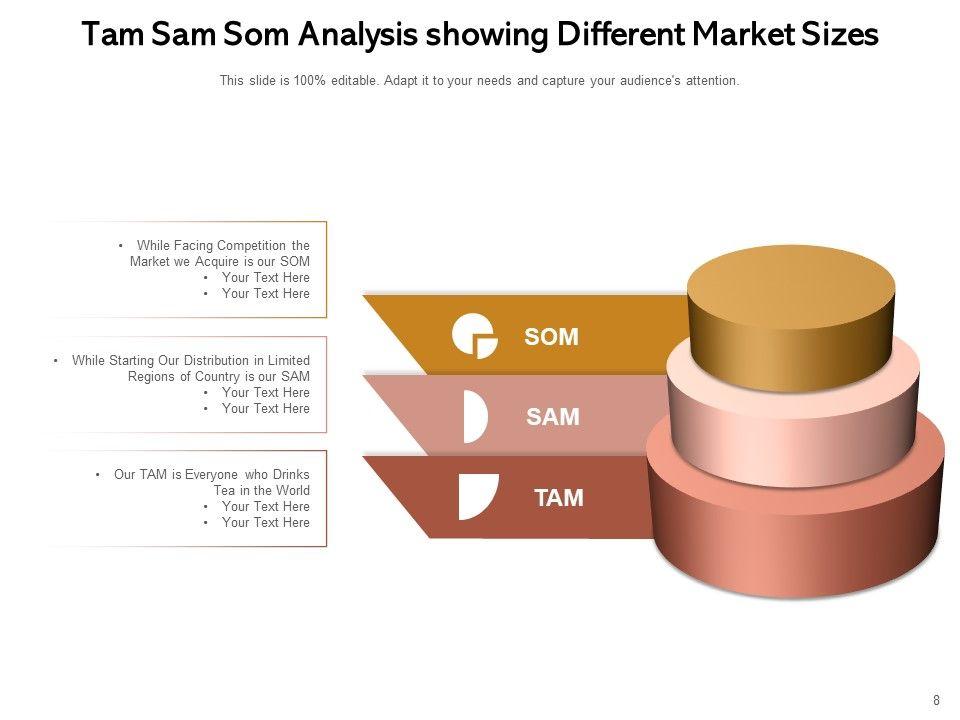 Tam Sam Som Analysis showing Different Market Sizes

This slide is 100% editable. Adapt it to your needs and capture your audience's attention.

• While Facing Competition the Market we Acquire is our SOM
• Your Text Here
• Your Text Here

• While Starting Our Distribution in Limited Regions of Country is our SAM
• Your Text Here
• Your Text Here

• Our TAM is Everyone who Drinks Tea in the World
• Your Text Here
• Your Text Here

SOM

SAM

TAM

8